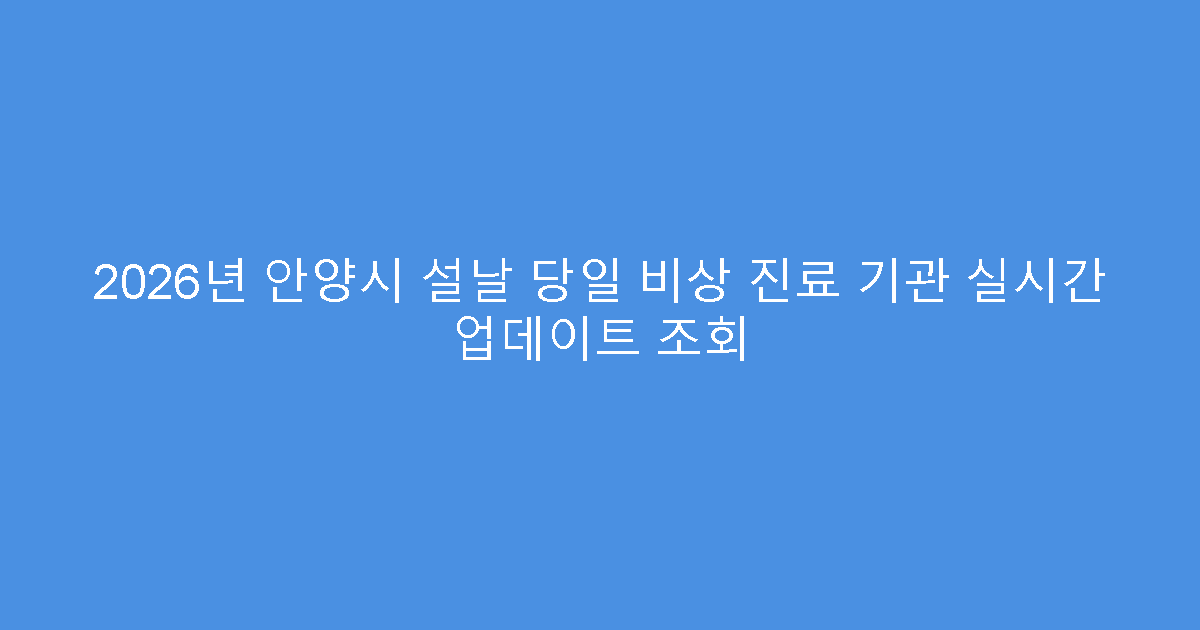 2026년 안양시 설날 당일 비상 진료 기관 실시간 업데이트 조회